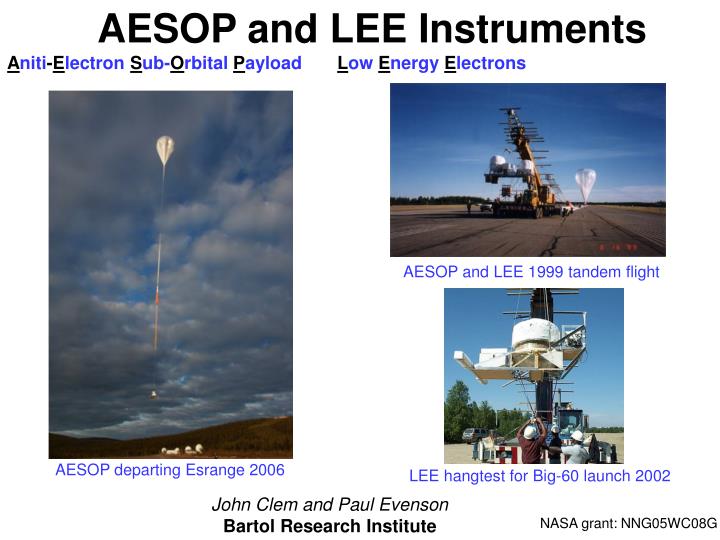 AESOP and LEE Instruments

Aniti-Electron Sub-Orbital Payload

Low Energy Electrons

AESOP and LEE 1999 tandem flight

AESOP departing Esrange 2006

LEE hangtest for Big-60 launch 2002

John Clem and Paul Evenson
Bartol Research Institute

NASA grant: NNG05WC08G